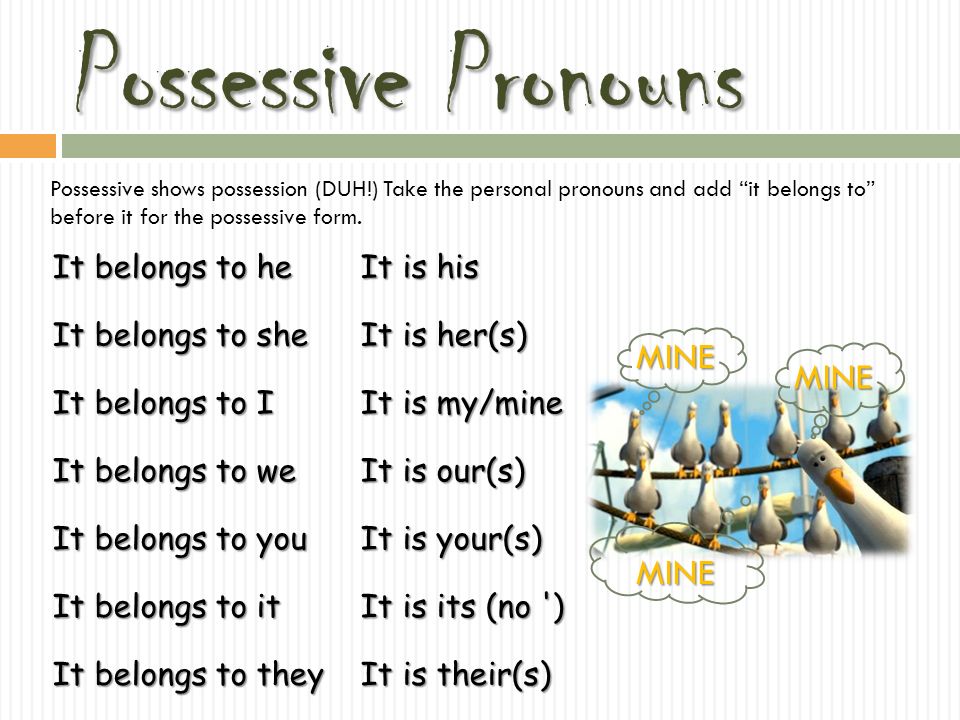 Possessive Pronouns

Possessive shows possession (DUH!) Take the personal pronouns and add “it belongs to” before it for the possessive form.

It belongs to he
It belongs to she
It belongs to I
It belongs to we
It belongs to you
It belongs to it
It belongs to they

It is his
It is her(s)
It is my/mine
It is our(s)
It is your(s)
It is its (no ')
It is their(s)

MINE
MINE
MINE